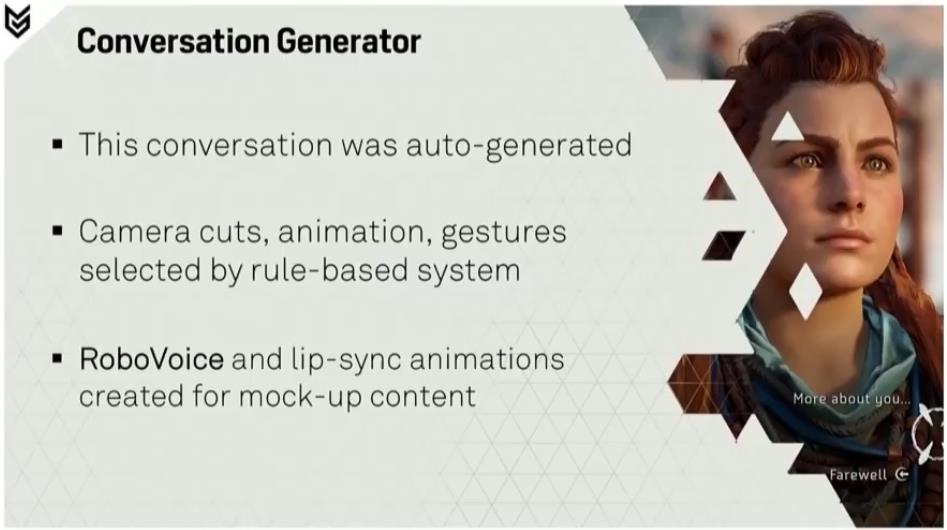 Conversation Generator

▪ This conversation was auto-generated

▪ Camera cuts, animation, gestures selected by rule-based system

▪ RoboVoice and lip-sync animations created for mock-up content

More about you...

Farewell